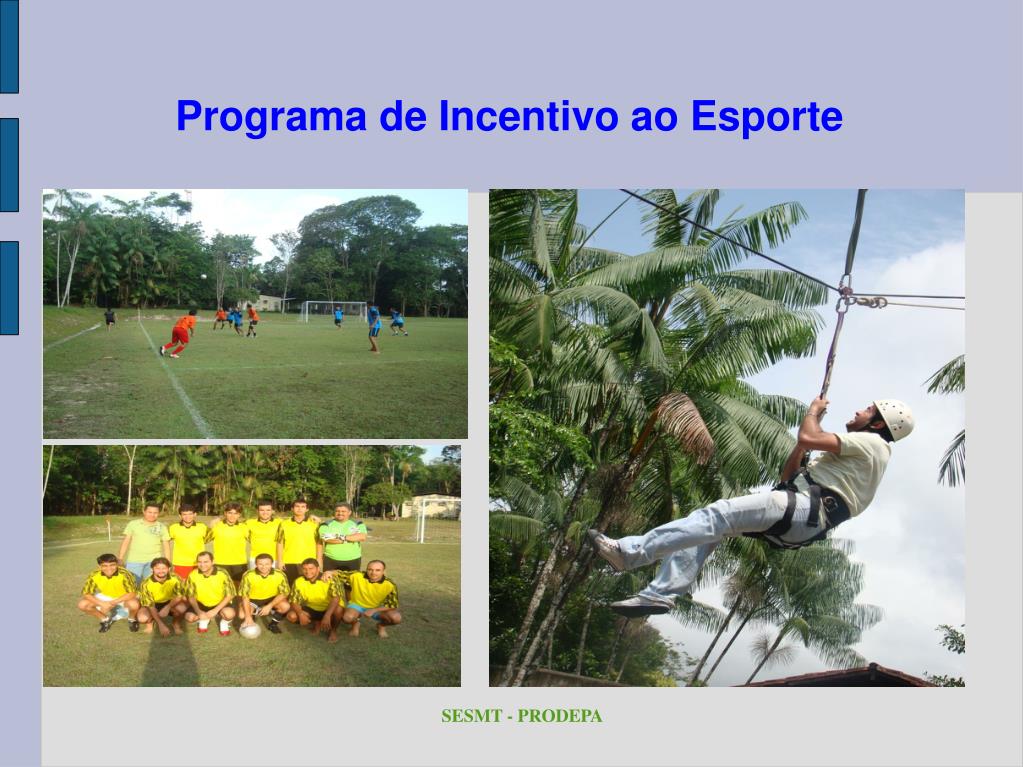 Programa de Incentivo ao Esporte

SESMT - PRODEPA